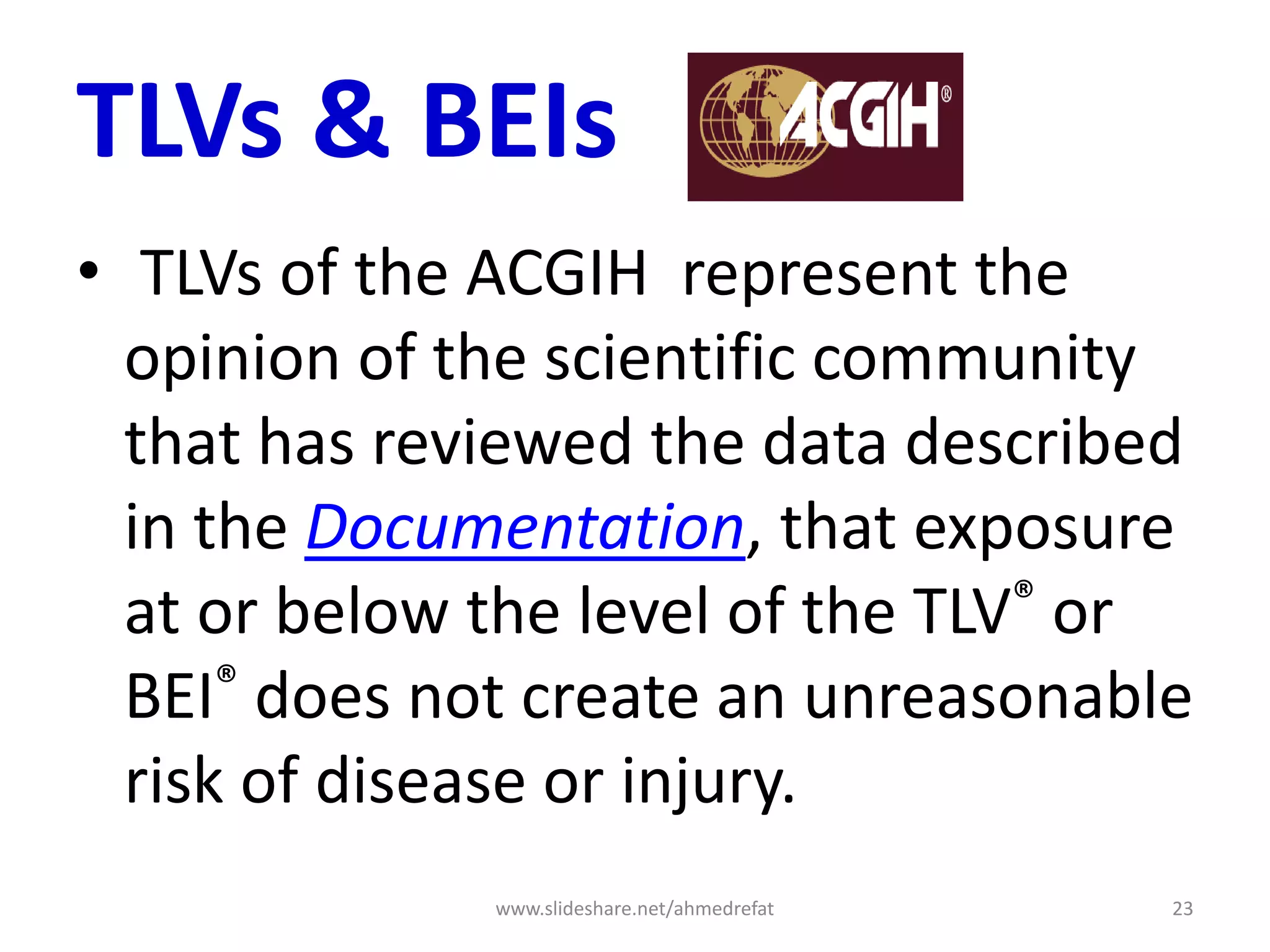 TLVs & BEIs

ACGIH®

• TLVs of the ACGIH represent the opinion of the scientific community that has reviewed the data described in the Documentation, that exposure at or below the level of the TLV® or BEI® does not create an unreasonable risk of disease or injury.

www.slideshare.net/ahmedrefat

23